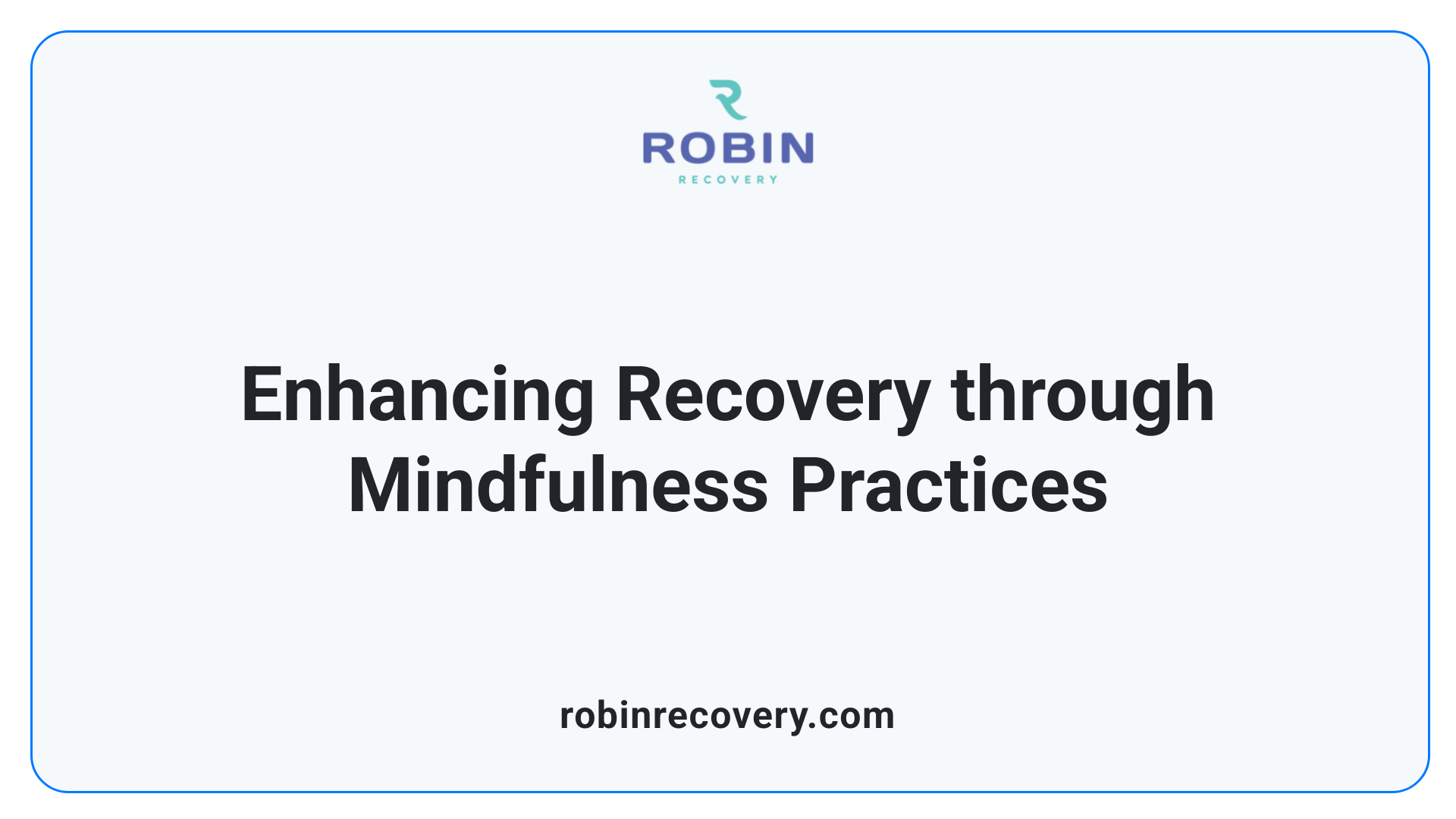 ROBIN
RECOVERY

Enhancing Recovery through Mindfulness Practices

robinrecovery.com